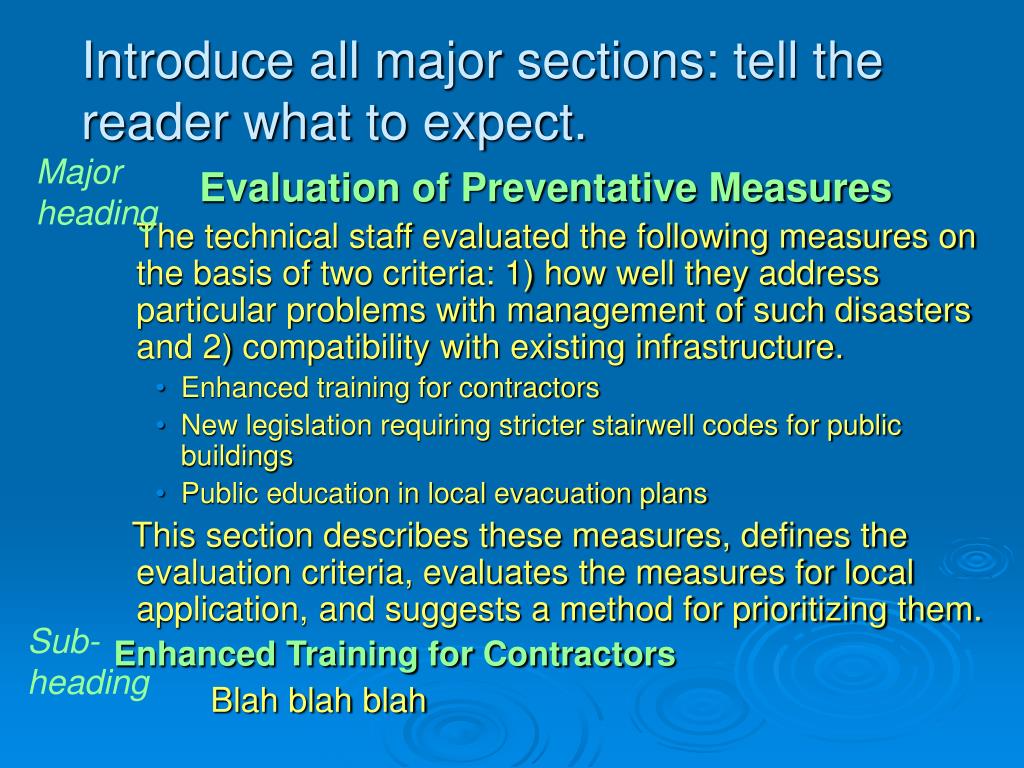 Introduce all major sections: tell the reader what to expect.

Major heading

Evaluation of Preventative Measures

The technical staff evaluated the following measures on the basis of two criteria: 1) how well they address particular problems with management of such disasters and 2) compatibility with existing infrastructure.

• Enhanced training for contractors
• New legislation requiring stricter stairwell codes for public buildings
• Public education in local evacuation plans

This section describes these measures, defines the evaluation criteria, evaluates the measures for local application, and suggests a method for prioritizing them.

Sub-heading

Enhanced Training for Contractors

Blah blah blah